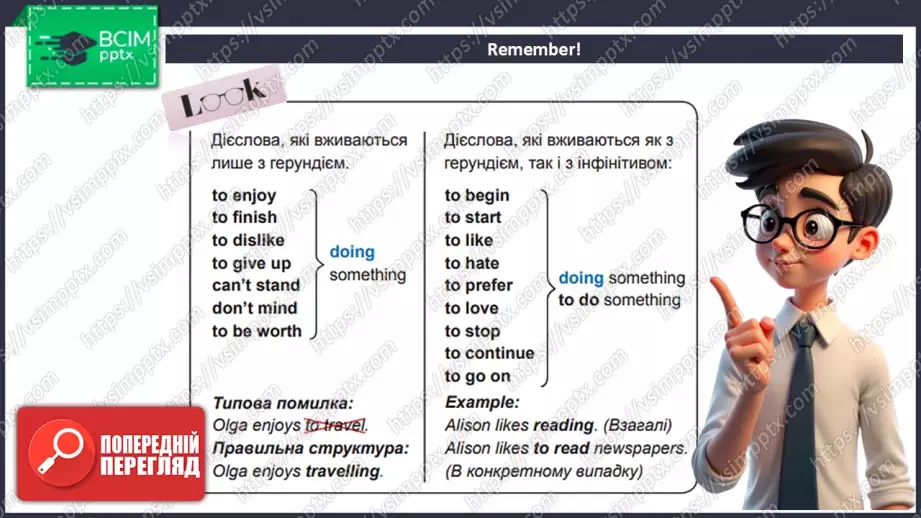 ВСІМ pptx

Remember!

Look

Дієслова, які вживаються лише з герундієм.

to enjoy
to finish
to dislike
to give up
can't stand
don't mind
to be worth

doing something

Типова помилка:
Olga enjoys to travel.
Правильна структура:
Olga enjoys travelling.

Дієслова, які вживаються як з герундієм, так і з інфінітивом:

to begin
to start
to like
to hate
to prefer
to love
to stop
to continue
to go on

doing something
to do something

Example:
Alison likes reading. (Взагалі)
Alison likes to read newspapers. (В конкретному випадку)

ПОПЕРЕДНІЙ ПЕРЕГЛЯД

https://vsimpptx.com